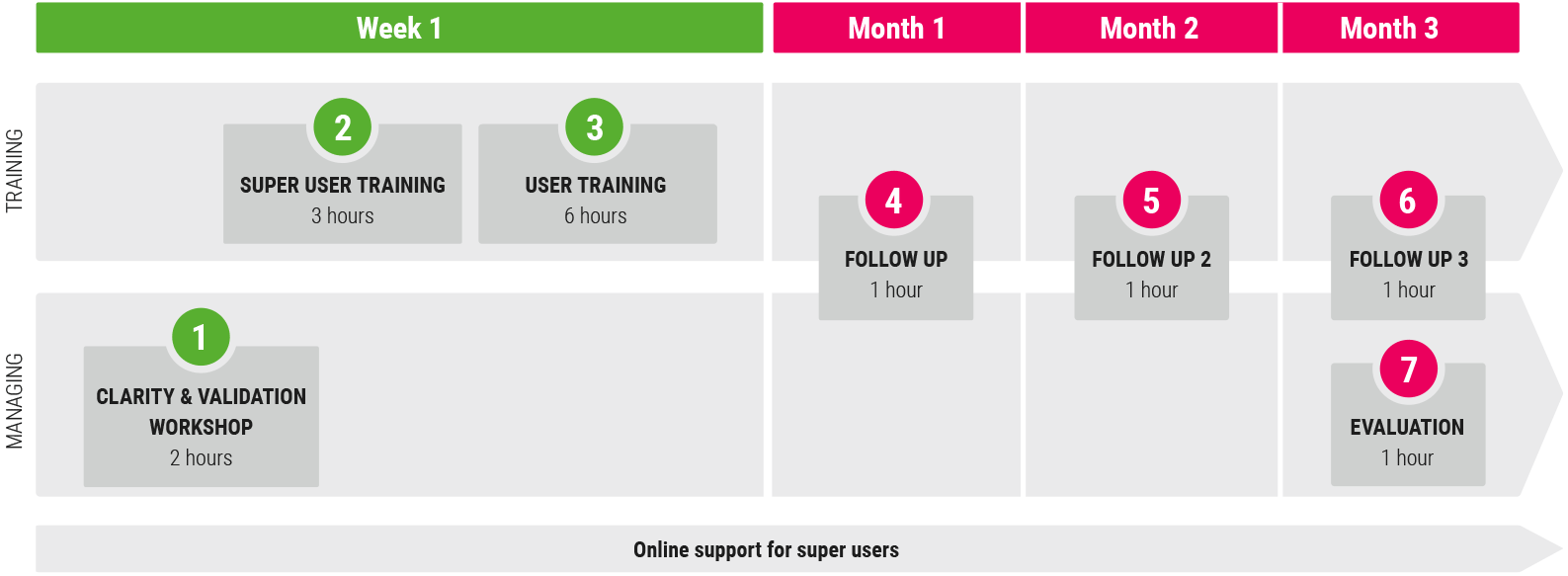 Week 1

Month 1

Month 2

Month 3

TRAINING

2
SUPER USER TRAINING
3 hours

3
USER TRAINING
6 hours

4
FOLLOW UP
1 hour

5
FOLLOW UP 2
1 hour

6
FOLLOW UP 3
1 hour

MANAGING

1
CLARITY & VALIDATION WORKSHOP
2 hours

7
EVALUATION
1 hour

Online support for super users